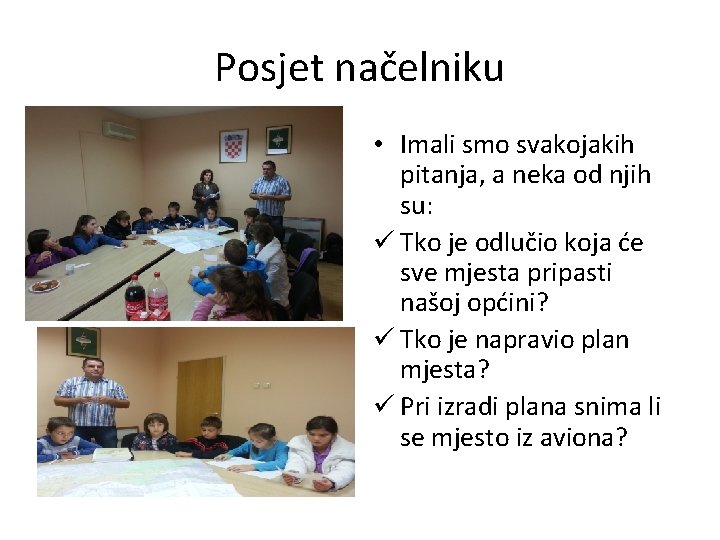 Posjet načelniku

• Imali smo svakojakih pitanja, a neka od njih su:
✓ Tko je odlučio koja će sve mjesta pripasti našoj općini?
✓ Tko je napravio plan mjesta?
✓ Pri izradi plana snima li se mjesto iz aviona?